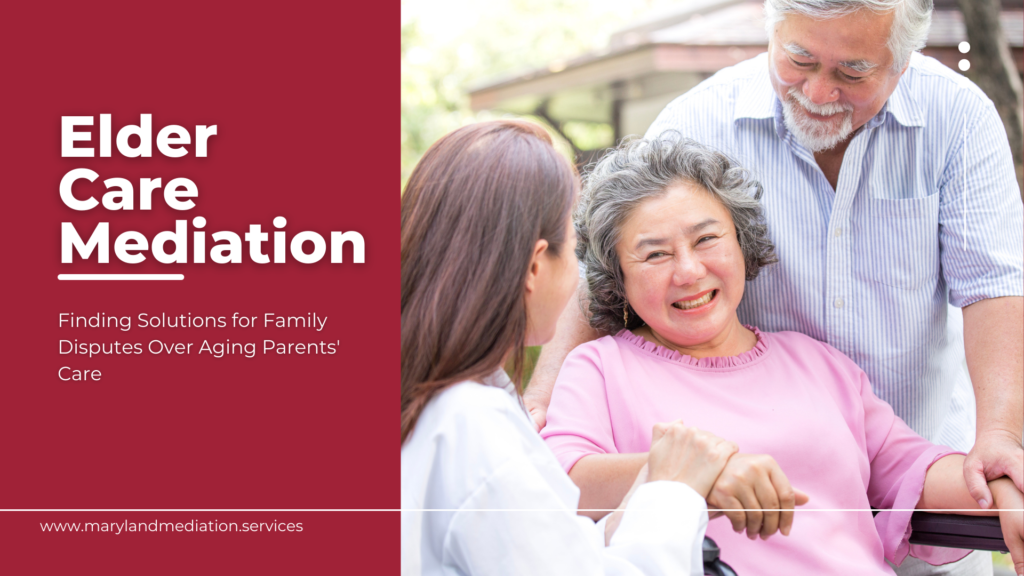 Elder Care Mediation

Finding Solutions for Family Disputes Over Aging Parents' Care

www.marylandmediation.services